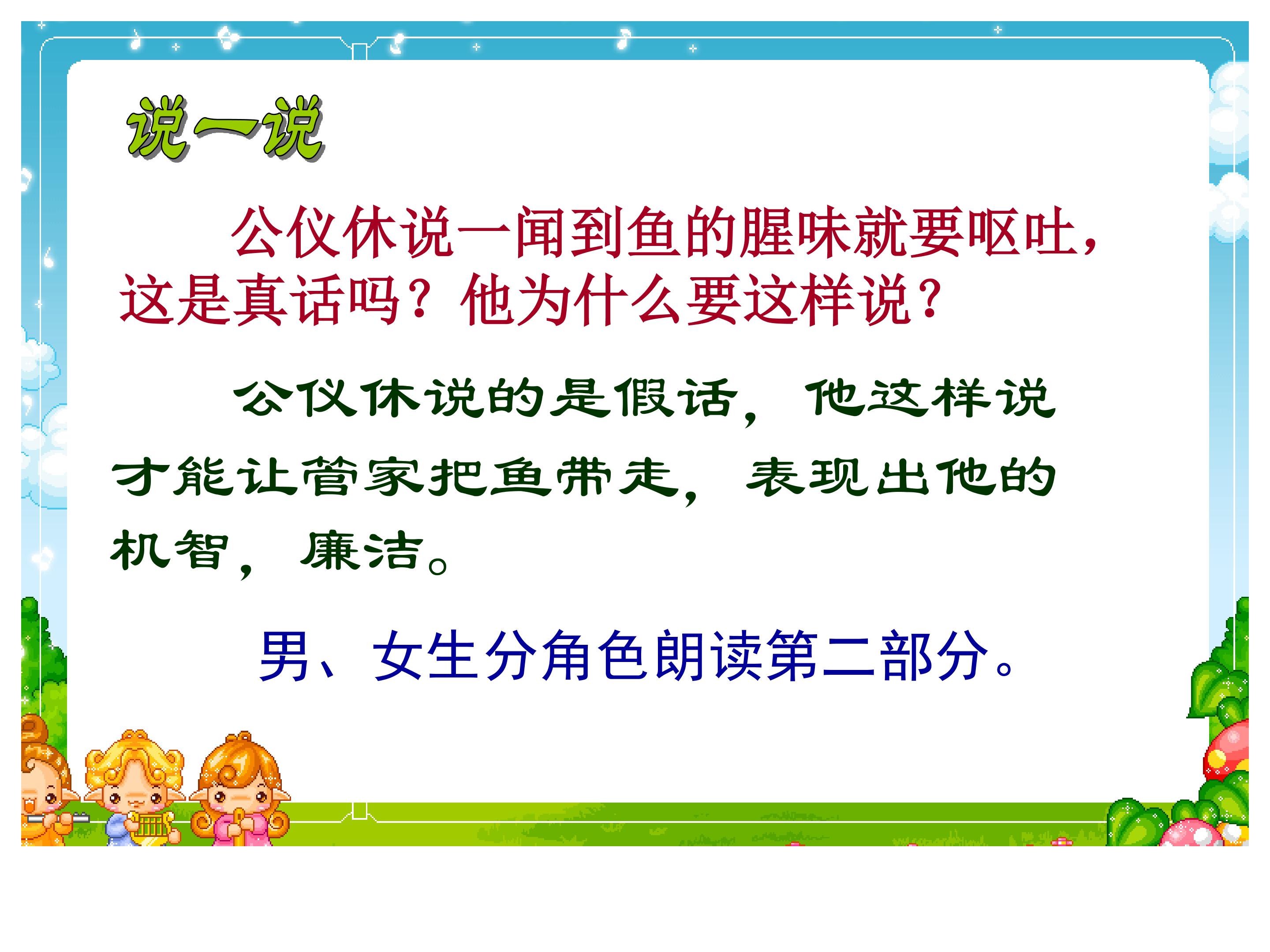 说一说

公仪休说一闻到鱼的腥味就要呕吐，这是真话吗？他为什么要这样说？

公仪休说的是假话，他这样说才能让管家把鱼带走，表现出他的机智，廉洁。

男、女生分角色朗读第二部分。